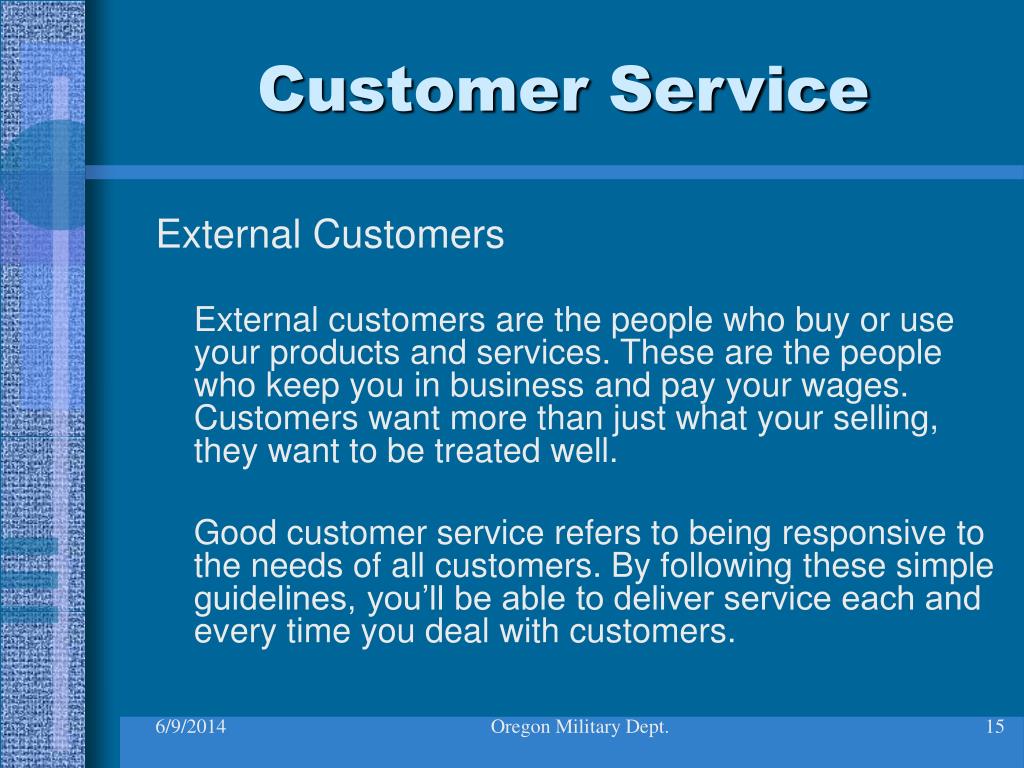 Customer Service

External Customers

External customers are the people who buy or use your products and services. These are the people who keep you in business and pay your wages. Customers want more than just what your selling, they want to be treated well.

Good customer service refers to being responsive to the needs of all customers. By following these simple guidelines, you’ll be able to deliver service each and every time you deal with customers.

6/9/2014 Oregon Military Dept. 15